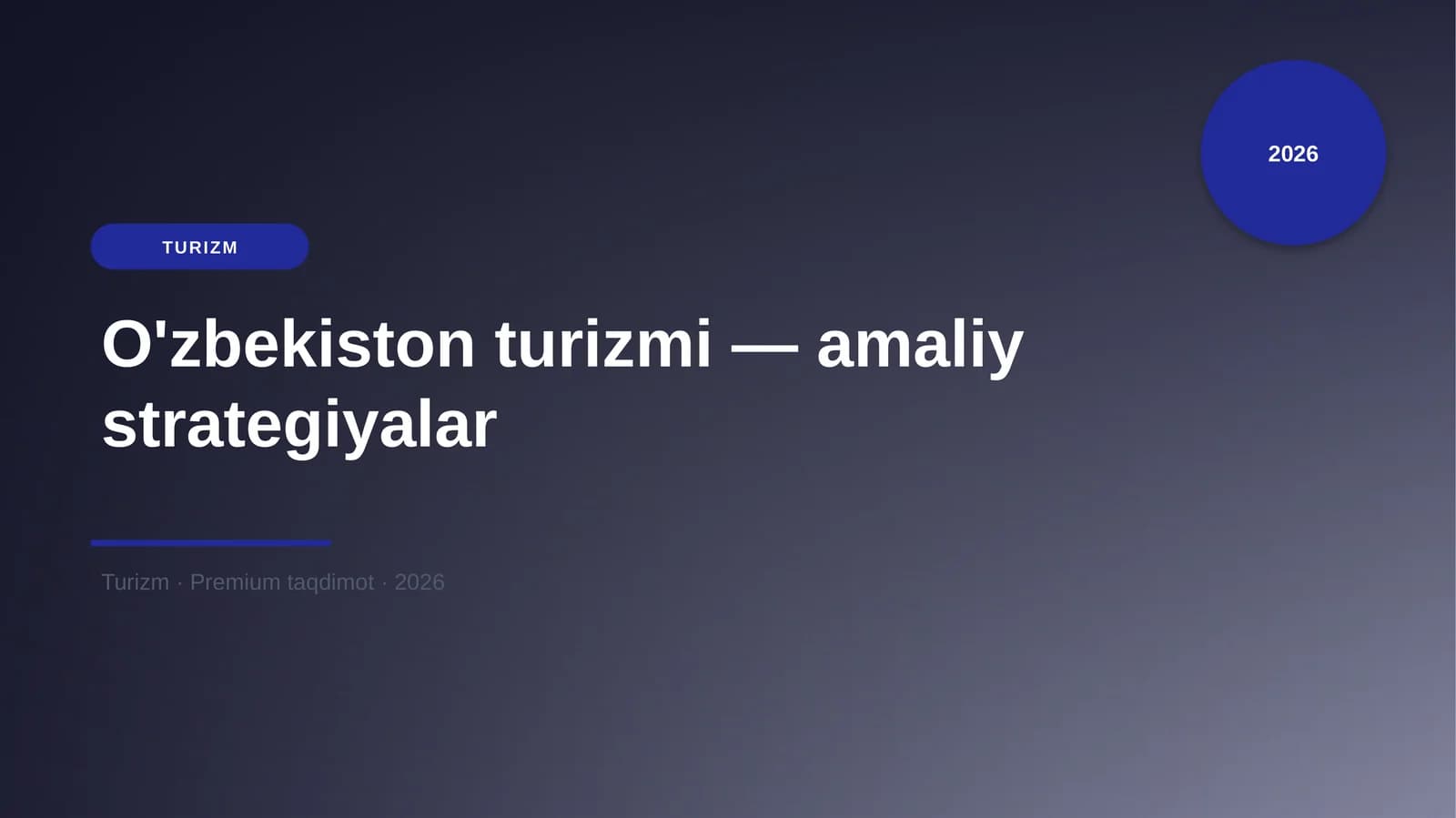 2026

TURIZM

O'zbekiston turizmi — amaliy strategiyalar

Turizm · Premium taqdimot · 2026